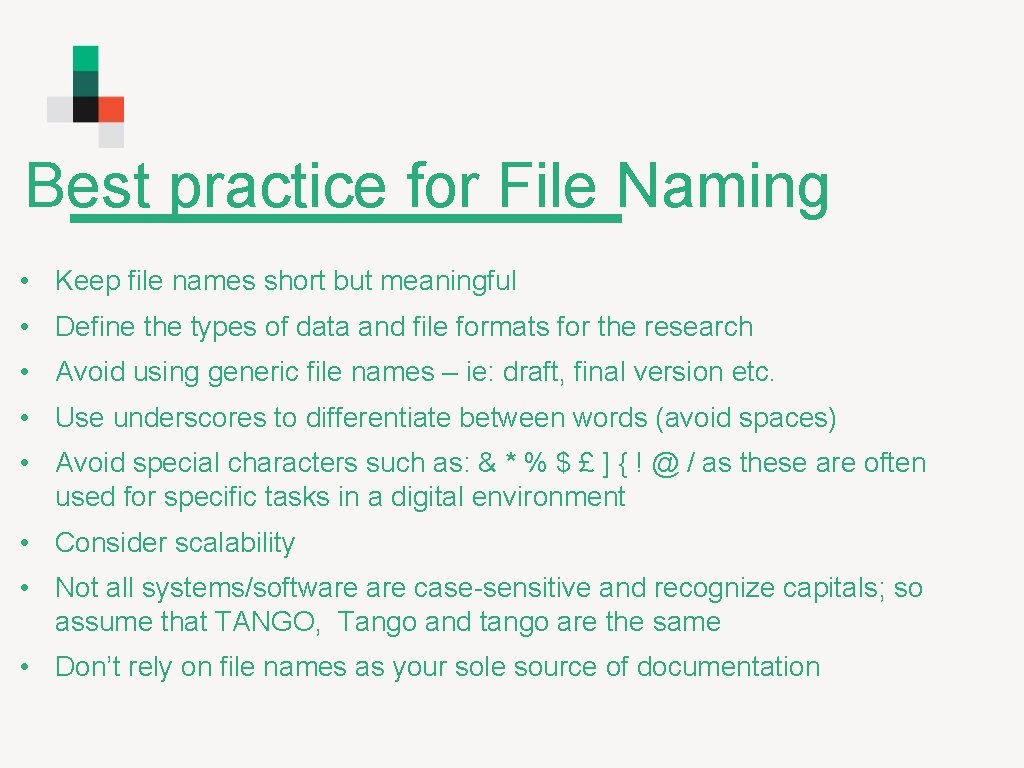 Best practice for File Naming

• Keep file names short but meaningful
• Define the types of data and file formats for the research
• Avoid using generic file names – ie: draft, final version etc.
• Use underscores to differentiate between words (avoid spaces)
• Avoid special characters such as: & * % $ £ ] { ! @ / as these are often used for specific tasks in a digital environment
• Consider scalability
• Not all systems/software are case-sensitive and recognize capitals; so assume that TANGO, Tango and tango are the same
• Don't rely on file names as your sole source of documentation